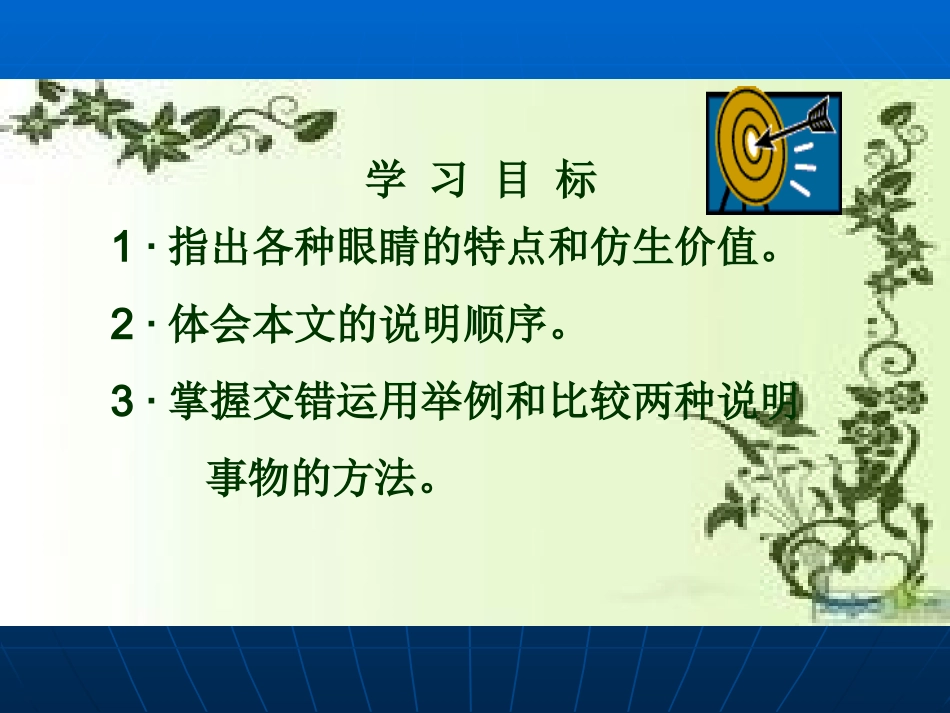 学 习 目 标

1 · 指出各种眼睛的特点和仿生价值。

2 · 体会本文的说明顺序。

3 · 掌握交错运用举例和比较两种说明事物的方法。